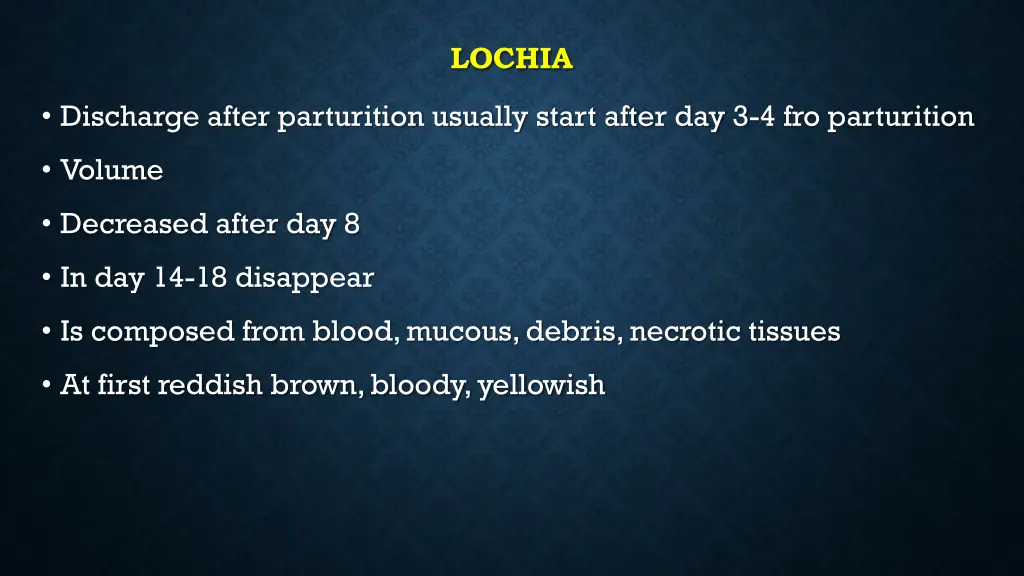 LOCHIA

• Discharge after parturition usually start after day 3-4 fro parturition

• Volume

• Decreased after day 8

• In day 14-18 disappear

• Is composed from blood, mucous, debris, necrotic tissues

• At first reddish brown, bloody, yellowish